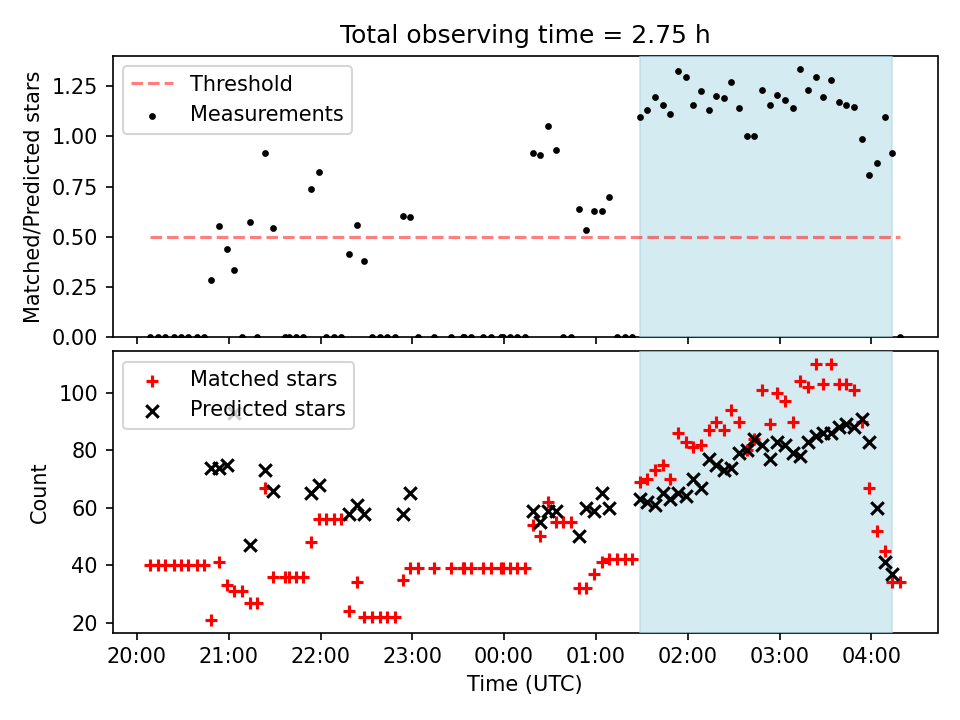 Total observing time = 2.75 h

Threshold
Measurements

Matched/Predicted stars

1.25
1.00
0.75
0.50
0.25
0.00

Matched stars
Predicted stars

Count

100
80
60
40
20

20:00 21:00 22:00 23:00 00:00 01:00 02:00 03:00 04:00

Time (UTC)